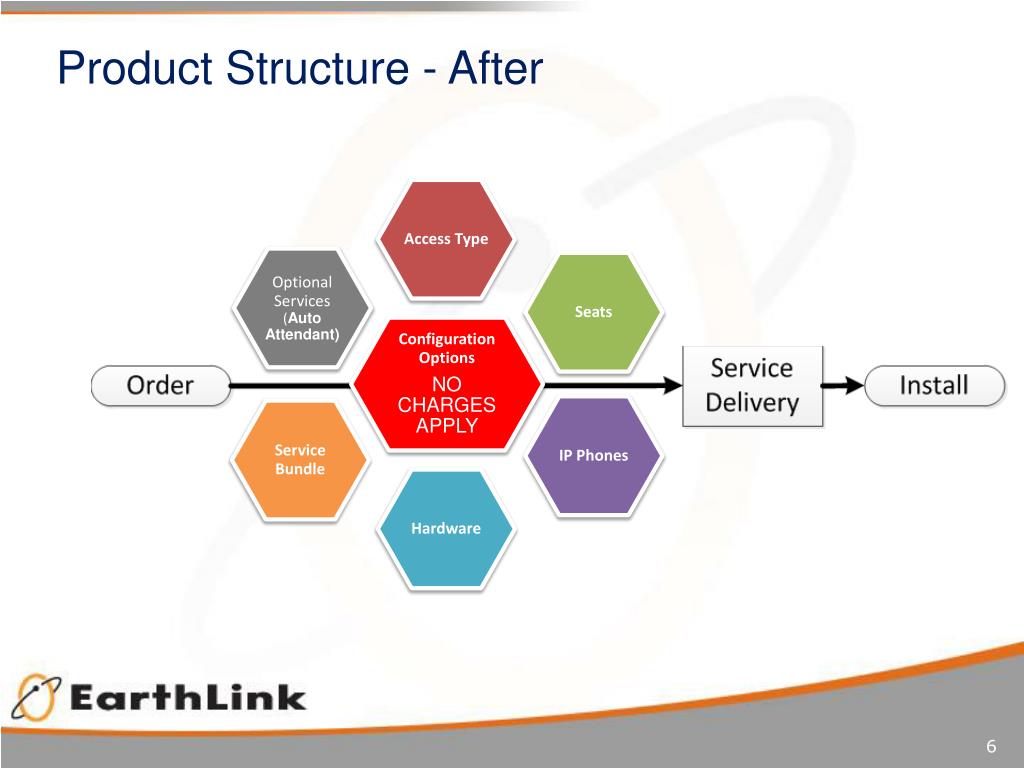 Product Structure - After

Access Type

Optional Services (Auto Attendant)

Seats

Configuration Options

NO CHARGES APPLY

Order

Service Delivery

Install

Service Bundle

IP Phones

Hardware

EarthLink

6